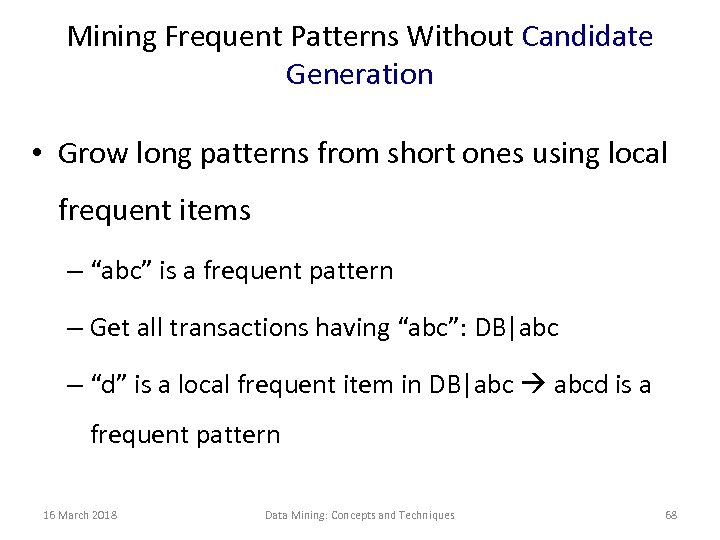 Mining Frequent Patterns Without Candidate Generation

• Grow long patterns from short ones using local frequent items

– “abc” is a frequent pattern

– Get all transactions having “abc”: DB|abc

– “d” is a local frequent item in DB|abc → abcd is a frequent pattern

16 March 2018

Data Mining: Concepts and Techniques

68